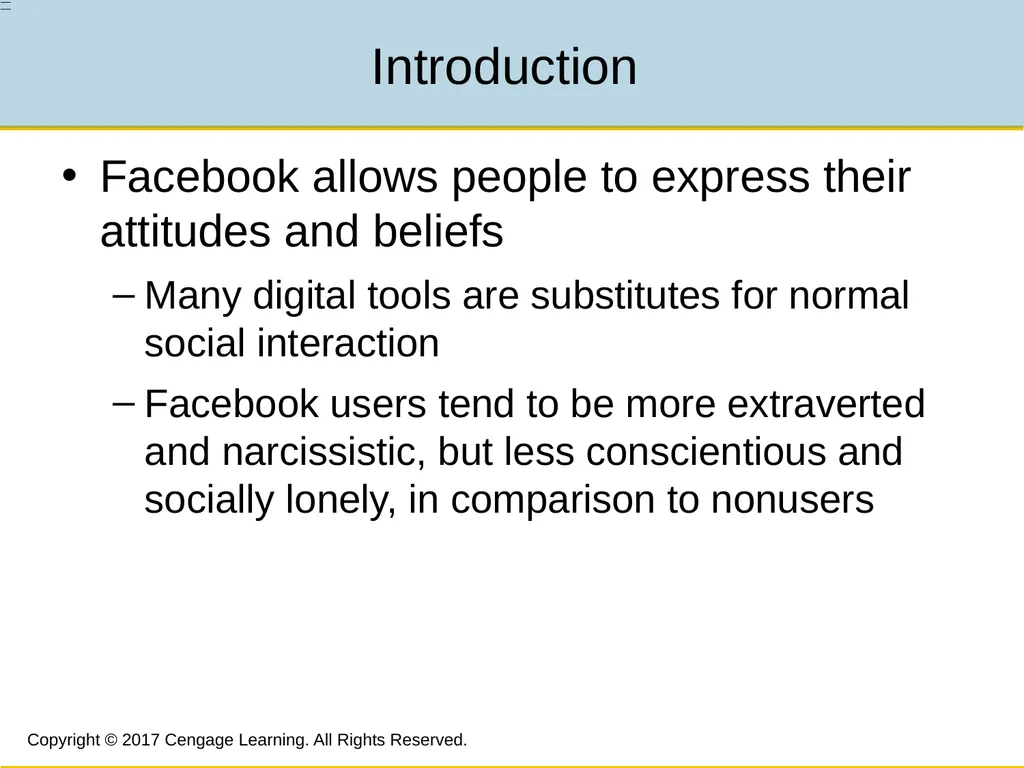 Introduction

• Facebook allows people to express their attitudes and beliefs

– Many digital tools are substitutes for normal social interaction

– Facebook users tend to be more extraverted and narcissistic, but less conscientious and socially lonely, in comparison to nonusers

Copyright © 2017 Cengage Learning. All Rights Reserved.